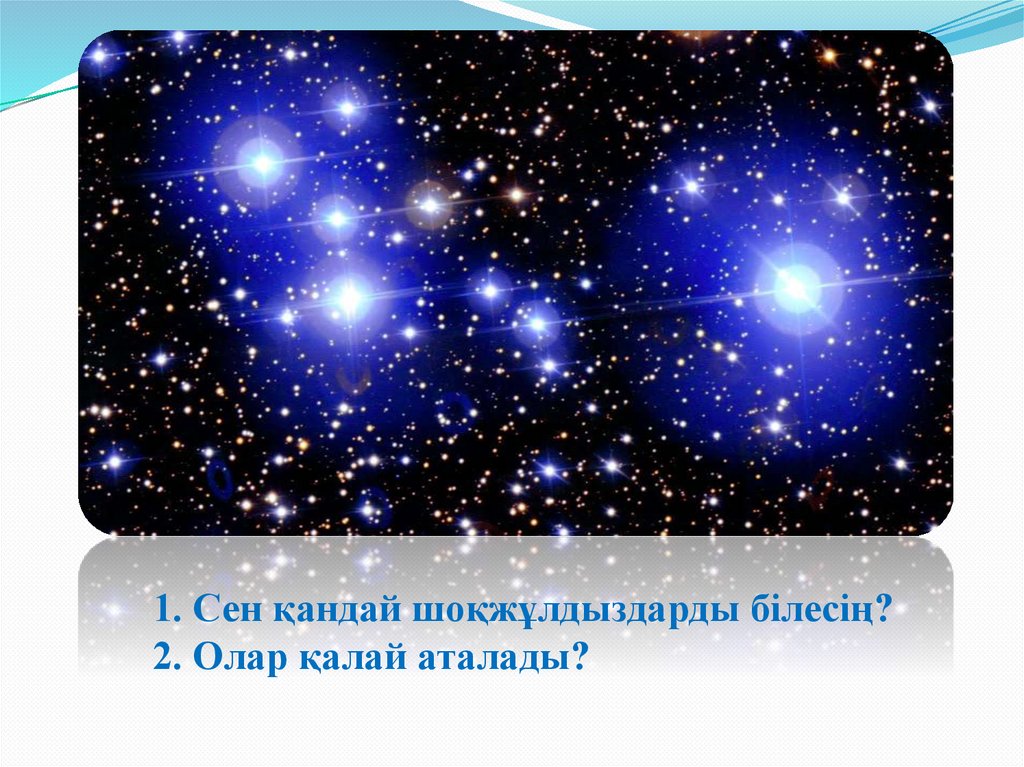 1. Сен қандай шоқжұлдыздарды білесің?
2. Олар қалай аталады?